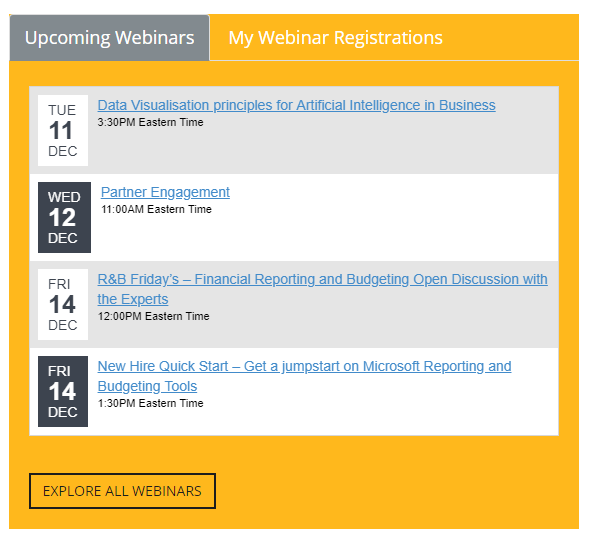 Upcoming Webinars

My Webinar Registrations

TUE
11
DEC

Data Visualisation principles for Artificial Intelligence in Business
3:30PM Eastern Time

WED
12
DEC

Partner Engagement
11:00AM Eastern Time

FRI
14
DEC

R&B Friday's – Financial Reporting and Budgeting Open Discussion with the Experts
12:00PM Eastern Time

FRI
14
DEC

New Hire Quick Start – Get a jumpstart on Microsoft Reporting and Budgeting Tools
1:30PM Eastern Time

EXPLORE ALL WEBINARS